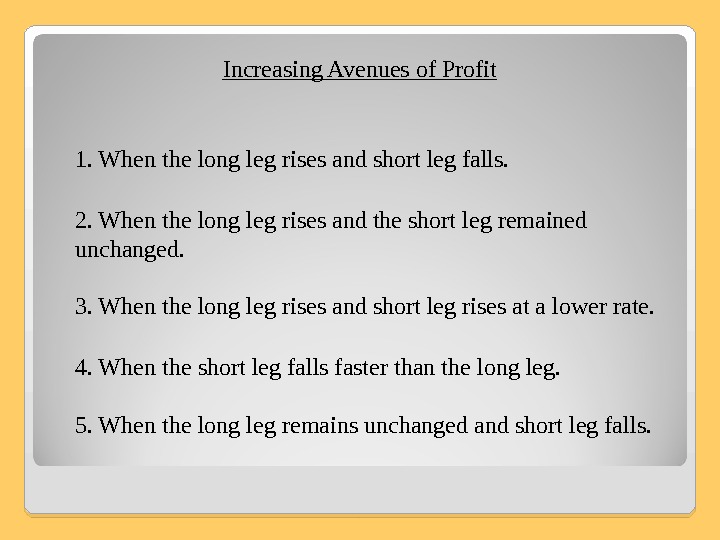 Increasing Avenues of Profit

1. When the long leg rises and short leg falls.

2. When the long leg rises and the short leg remained unchanged.

3. When the long leg rises and short leg rises at a lower rate.

4. When the short leg falls faster than the long leg.

5. When the long leg remains unchanged and short leg falls.